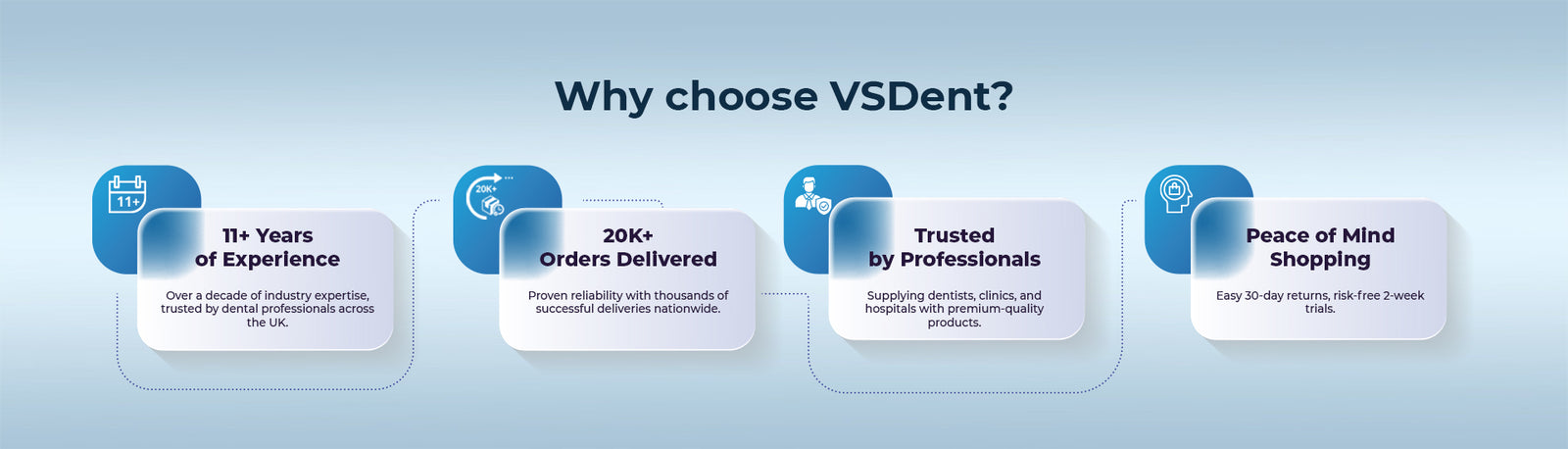 Why choose VSDent?

11+

11+ Years of Experience

Over a decade of industry expertise, trusted by dental professionals across the UK.

20K+

20K+ Orders Delivered

Proven reliability with thousands of successful deliveries nationwide.

Trusted by Professionals

Supplying dentists, clinics, and hospitals with premium-quality products.

Peace of Mind Shopping

Easy 30-day returns, risk-free 2-week trials.